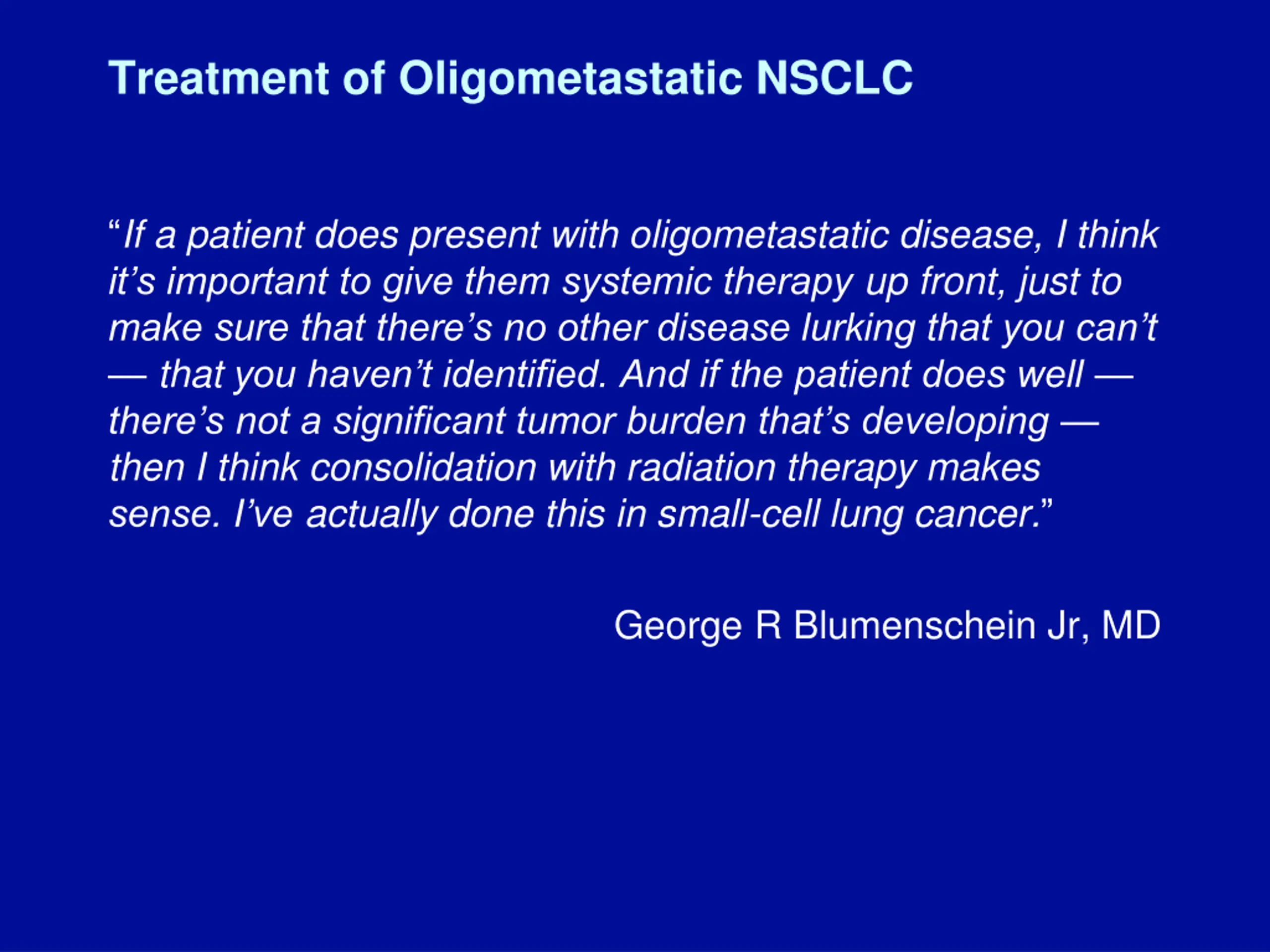 Treatment of Oligometastatic NSCLC

“If a patient does present with oligometastatic disease, I think it’s important to give them systemic therapy up front, just to make sure that there’s no other disease lurking that you can’t — that you haven’t identified. And if the patient does well — there’s not a significant tumor burden that’s developing — then I think consolidation with radiation therapy makes sense. I’ve actually done this in small-cell lung cancer.”

George R Blumenschein Jr, MD